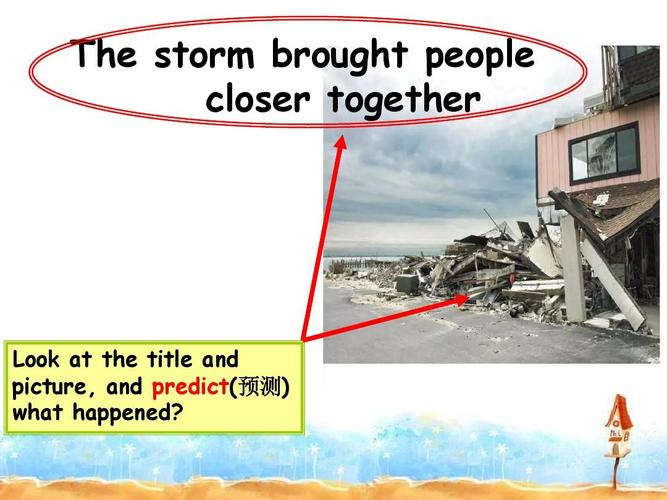 The storm brought people closer together

Look at the title and picture, and predict(预测) what happened?